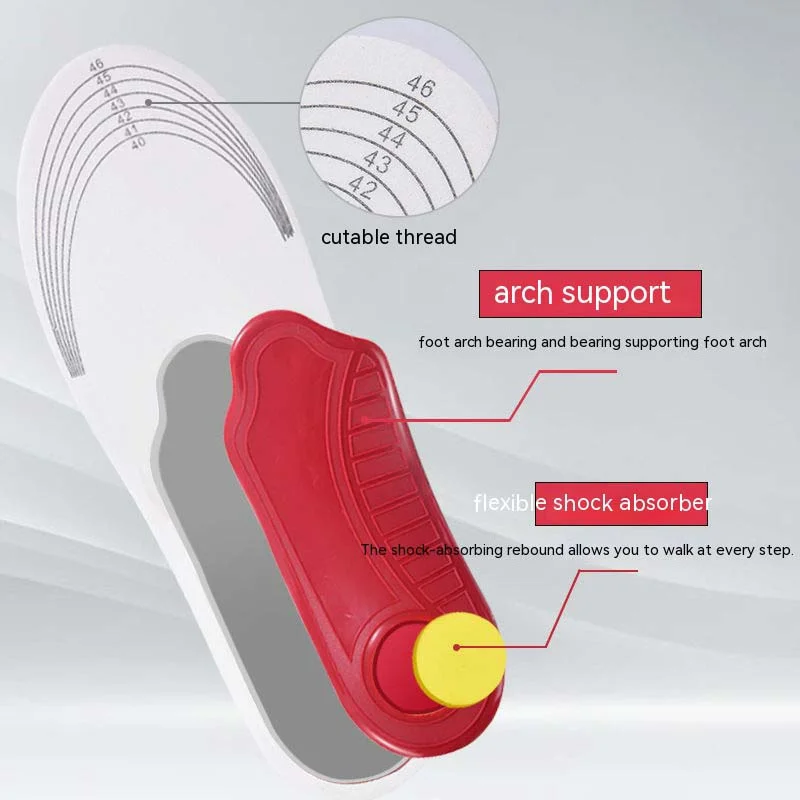 46
45
44
43
42
41
40

46
45
44
43
42

cutable thread

arch support

foot arch bearing and bearing supporting foot arch

flexible shock absorber

The shock-absorbing rebound allows you to walk at every step.